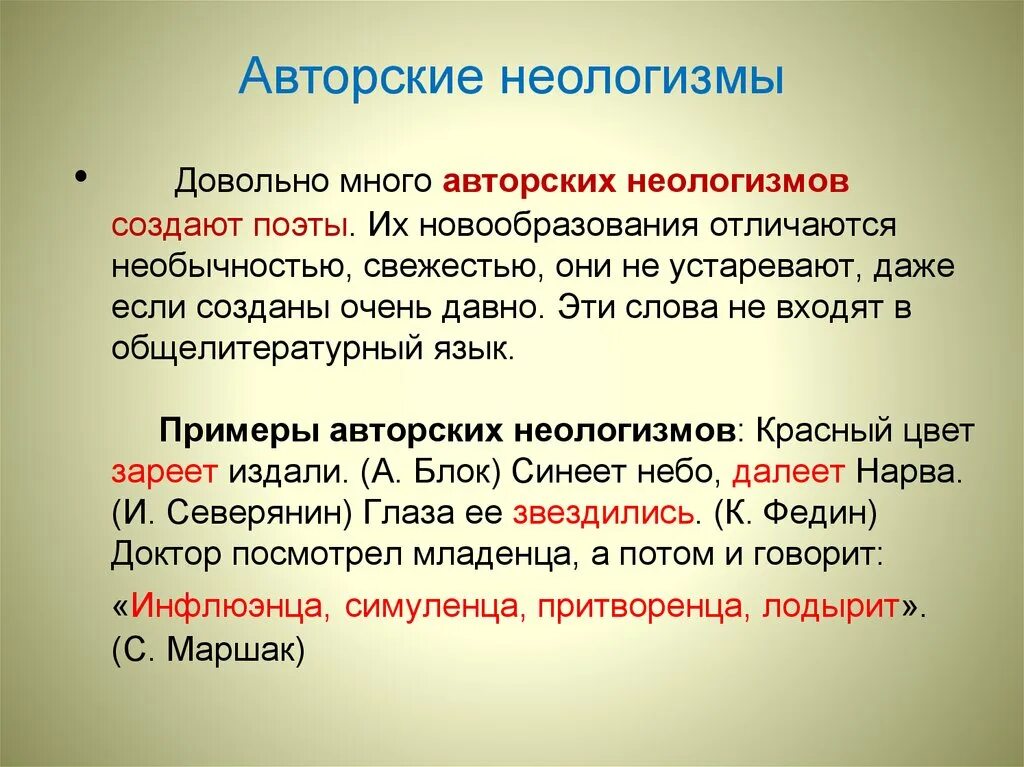 Авторские неологизмы

• Довольно много авторских неологизмов создают поэты. Их новообразования отличаются необычностью, свежестью, они не устаревают, даже если созданы очень давно. Эти слова не входят в общелитературный язык.

Примеры авторских неологизмов: Красный цвет зареет издали. (А. Блок) Синеет небо, далеет Нарва. (И. Северянин) Глаза ее звездились. (К. Федин) Доктор посмотрел младенца, а потом и говорит:

«Инфлюэнца, симуленца, притворенца, лодырит». (С. Маршак)